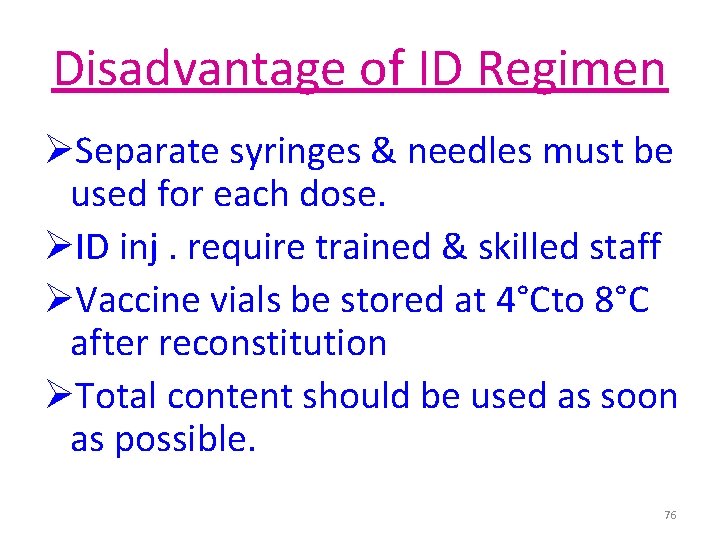 Disadvantage of ID Regimen

➢Separate syringes & needles must be used for each dose.

➢ID inj . require trained & skilled staff

➢Vaccine vials be stored at 4°Cto 8°C after reconstitution

➢Total content should be used as soon as possible.

76